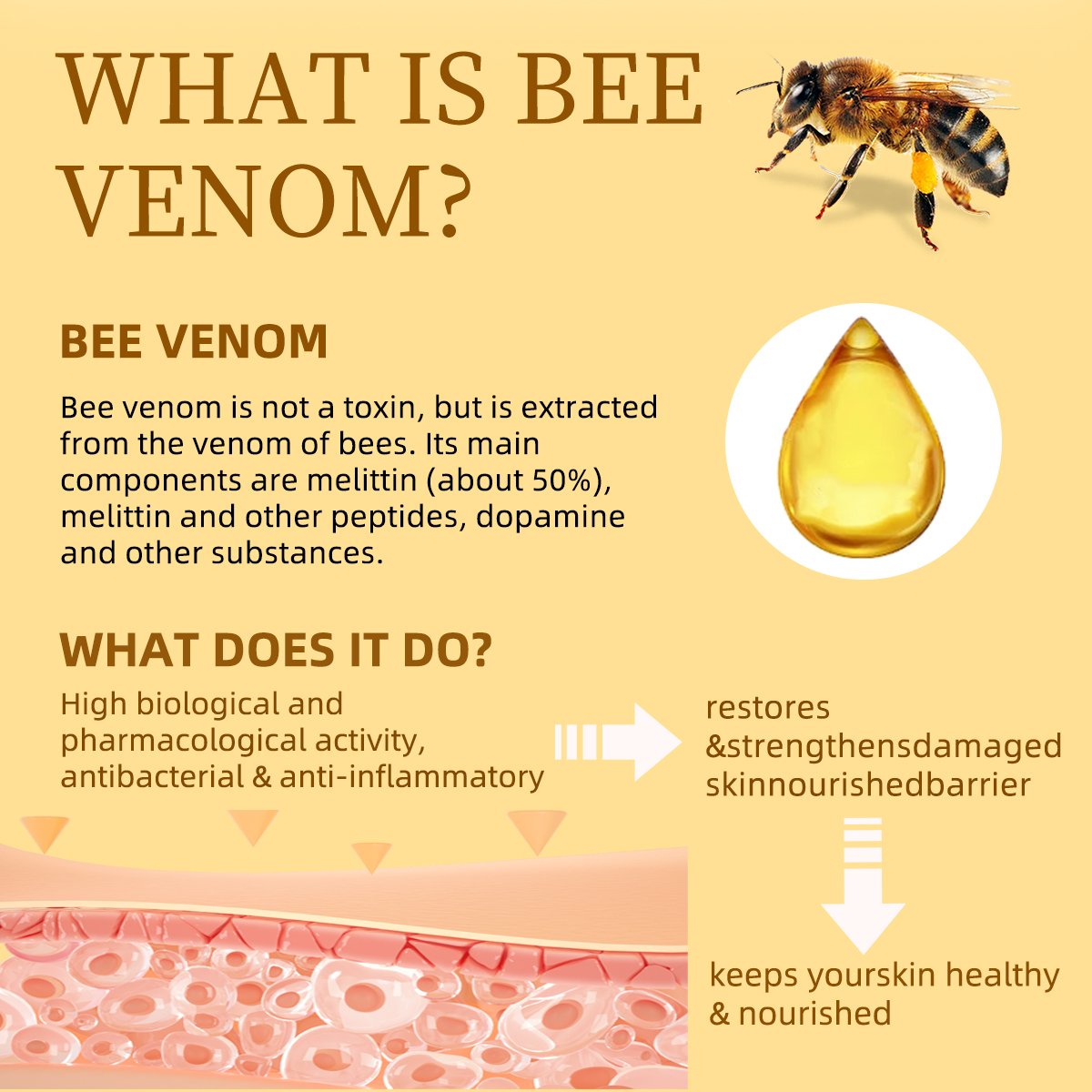 WHAT IS BEE VENOM?

BEE VENOM

Bee venom is not a toxin, but is extracted from the venom of bees. Its main components are melittin (about 50%), melittin and other peptides, dopamine and other substances.

WHAT DOES IT DO?

High biological and pharmacological activity, antibacterial & anti-inflammatory

restores &strengthensdamaged skinnourishedbarrier

keeps yourskin healthy & nourished